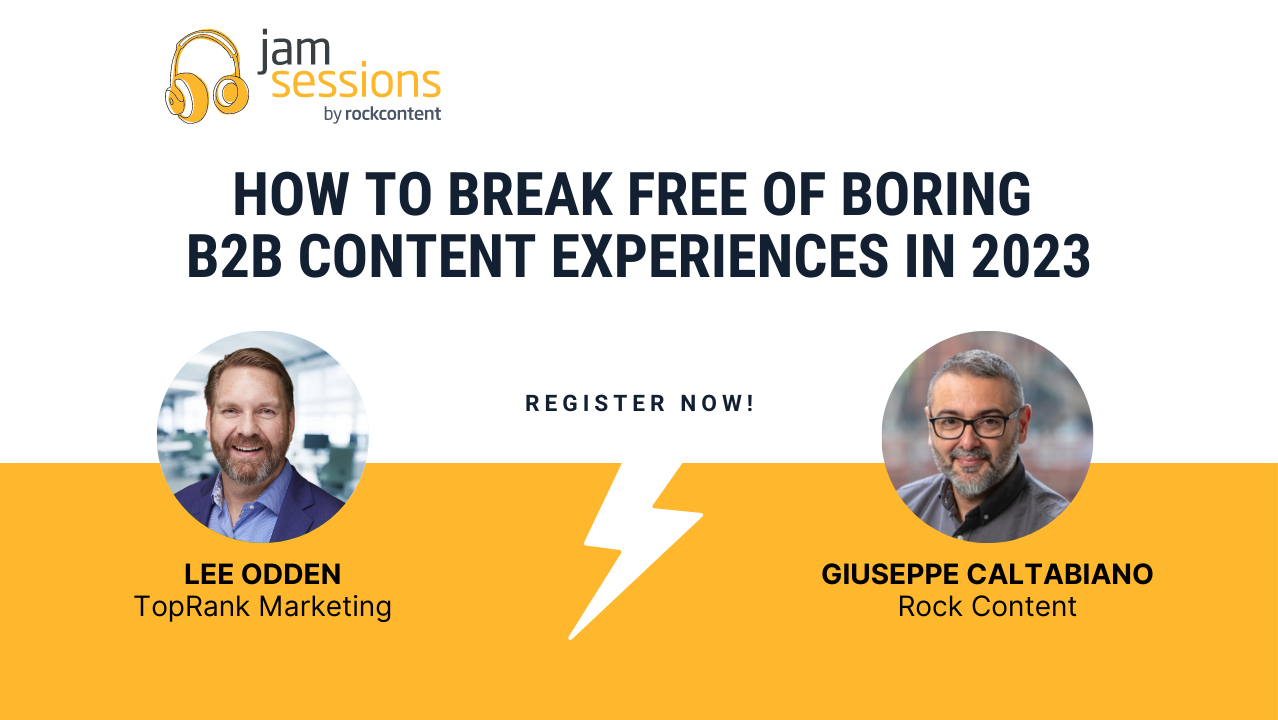 jam sessions
by rockcontent

HOW TO BREAK FREE OF BORING B2B CONTENT EXPERIENCES IN 2023

REGISTER NOW!

LEE ODDEN
TopRank Marketing

GIUSEPPE CALTABIANO
Rock Content